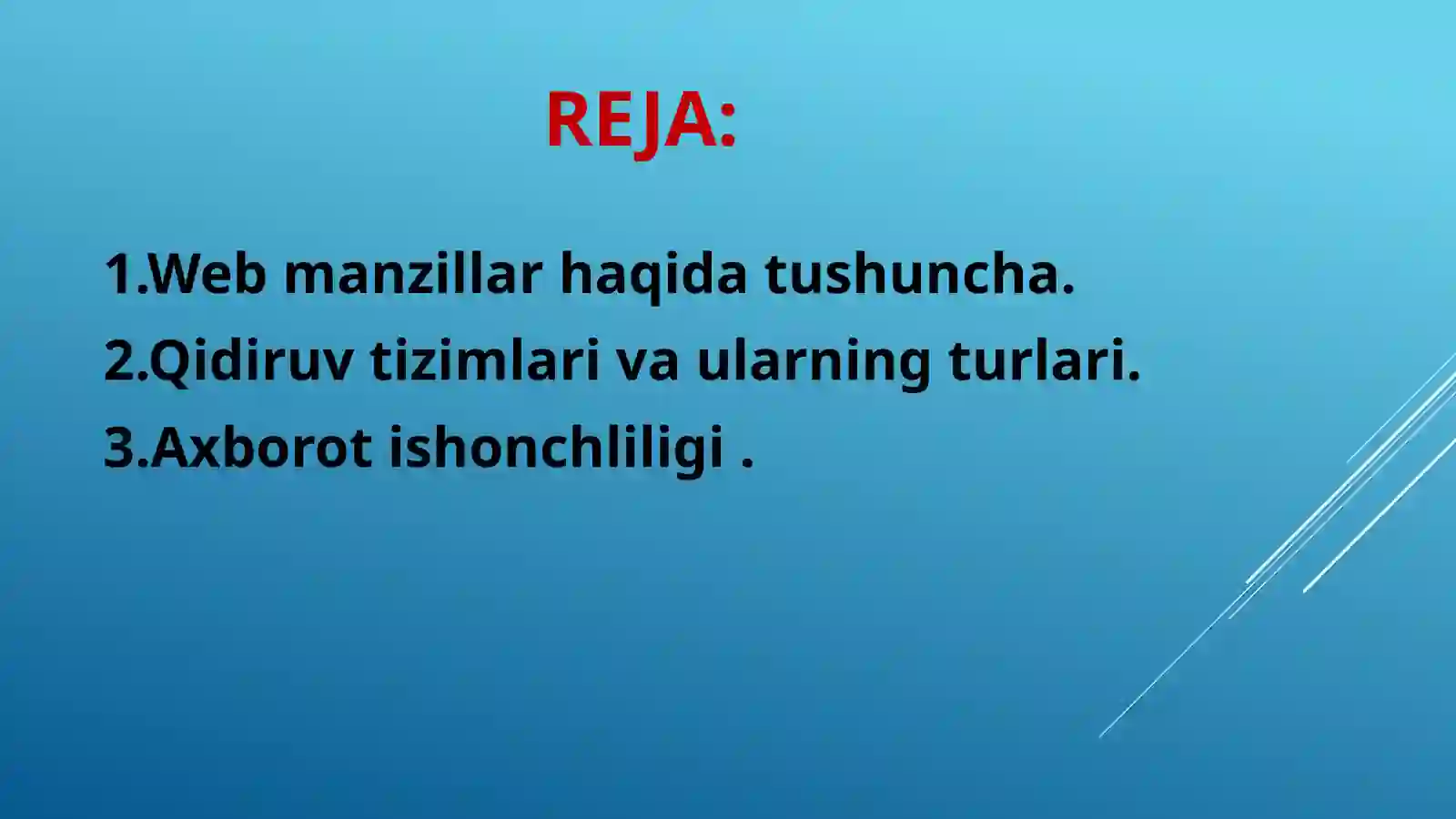 REJA:

1.Web manzillar haqida tushuncha.
2.Qidiruv tizimlari va ularning turlari.
3.Axborot ishonchliligi .